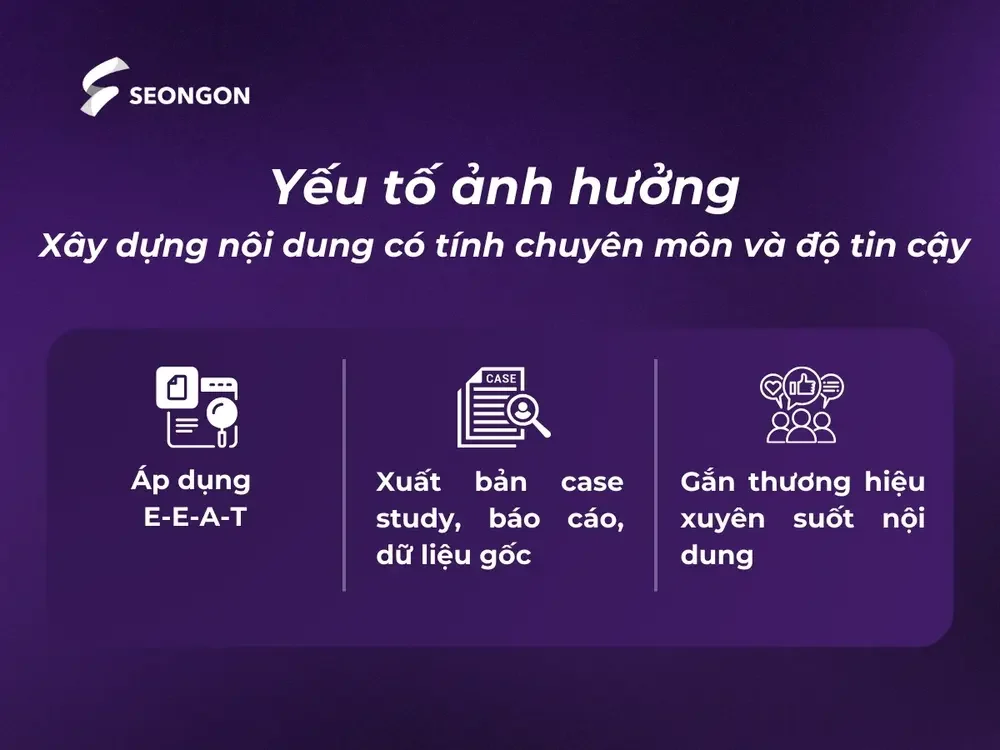 SEONGON

Yếu tố ảnh hưởng
Xây dựng nội dung có tính chuyên môn và độ tin cậy

Áp dụng E-E-A-T

CASE

Xuất bản case study, báo cáo, dữ liệu gốc

Gắn thương hiệu xuyên suốt nội dung